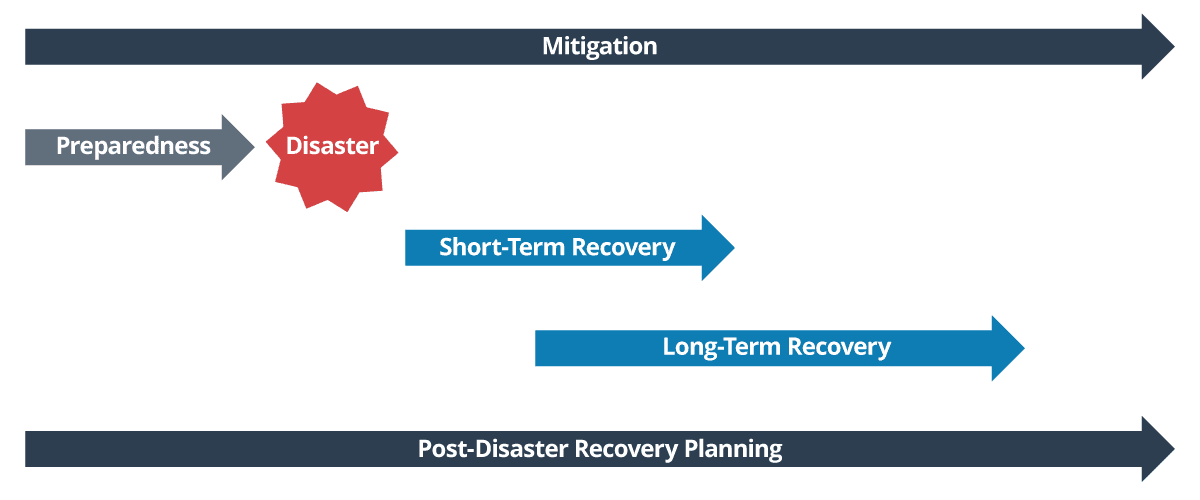 Mitigation

Preparedness

Disaster

Short-Term Recovery

Long-Term Recovery

Post-Disaster Recovery Planning